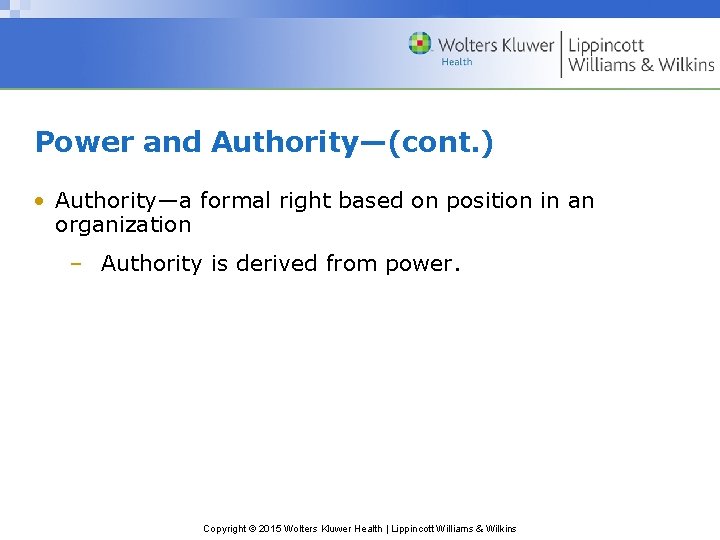 Wolters Kluwer Health | Lippincott Williams & Wilkins

Power and Authority—(cont.)

• Authority—a formal right based on position in an organization

– Authority is derived from power.

Copyright © 2015 Wolters Kluwer Health | Lippincott Williams & Wilkins